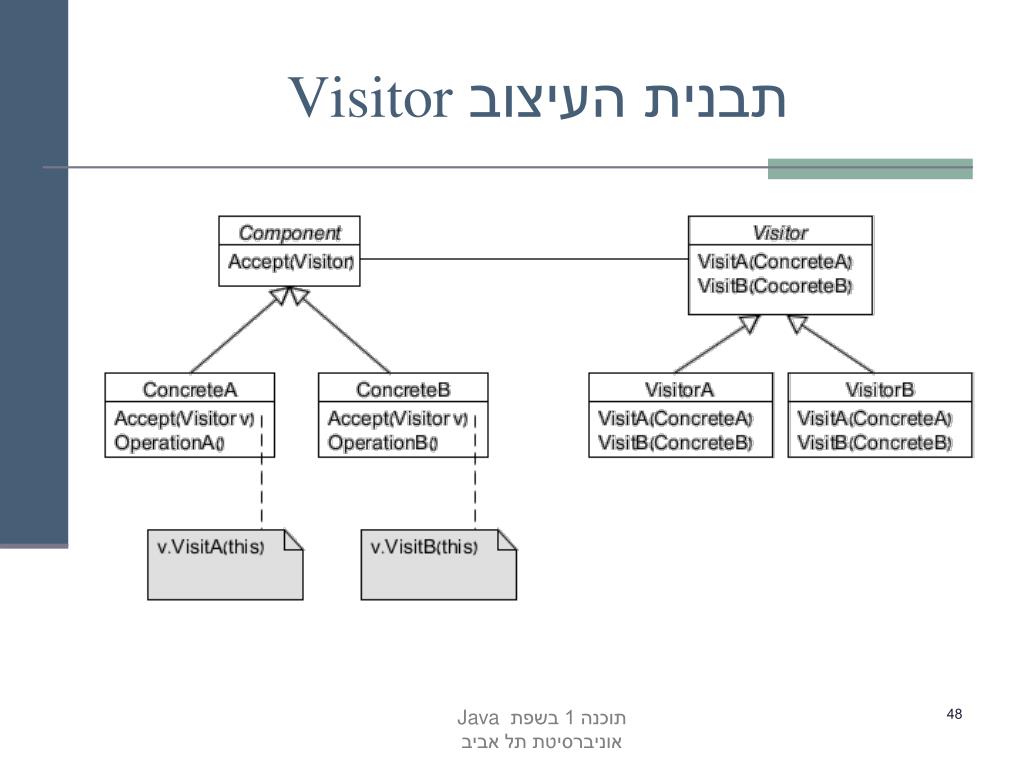 תבנית העיצוב Visitor

Component
Accept(Visitor)

Visitor
VisitA(ConcreteA)
VisitB(CocoreteB)

ConcreteA
Accept(Visitor v)
OperationA()

ConcreteB
Accept(Visitor v)
OperationB()

VisitorA
VisitA(ConcreteA)
VisitB(ConcreteB)

VisitorB
VisitA(ConcreteA)
VisitB(ConcreteB)

v.VisitA(this)

v.VisitB(this)

תוכנה 1 בשפת Java
אוניברסיטת תל אביב

48